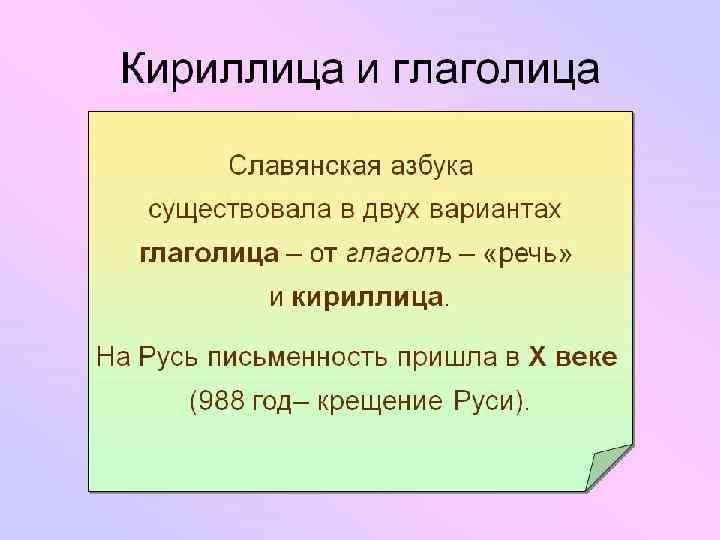 Кириллица и глаголица

Славянская азбука существовала в двух вариантах глаголица – от глаголъ – «речь» и кириллица.

На Русь письменность пришла в X веке (988 год– крещение Руси).